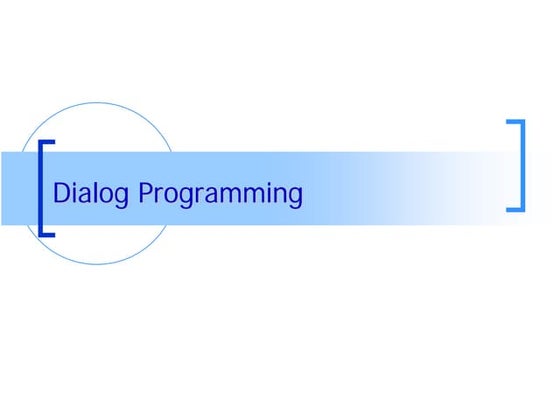 Dialog Programming